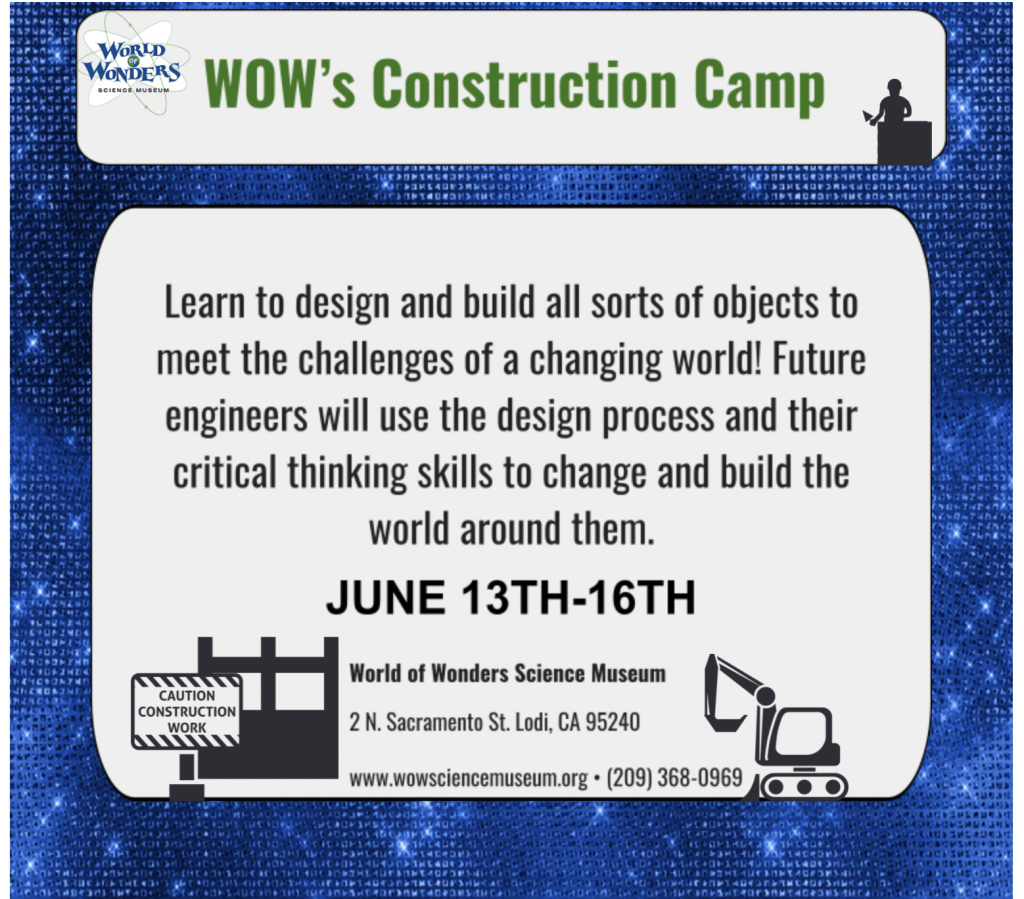 WORLD OF WONDERS SCIENCE MUSEUM

WOW's Construction Camp

Learn to design and build all sorts of objects to meet the challenges of a changing world! Future engineers will use the design process and their critical thinking skills to change and build the world around them.

JUNE 13TH-16TH

CAUTION CONSTRUCTION WORK

World of Wonders Science Museum

2 N. Sacramento St. Lodi, CA 95240

www.wowsciencemuseum.org • (209) 368-0969